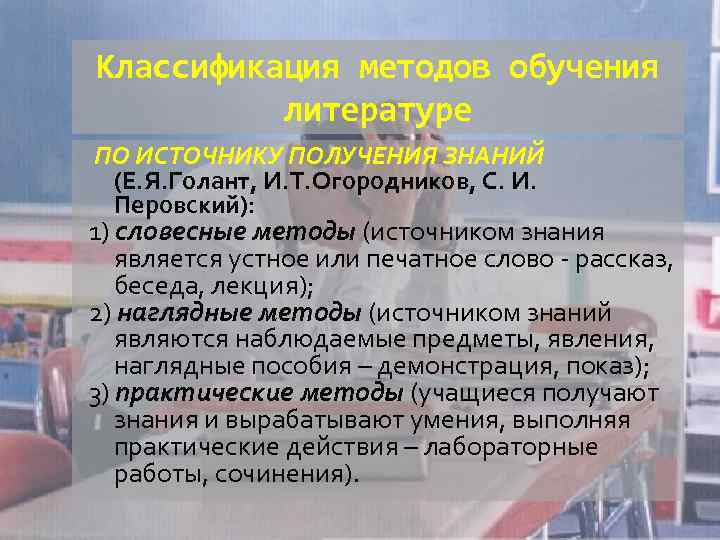 Классификация методов обучения литературе

ПО ИСТОЧНИКУ ПОЛУЧЕНИЯ ЗНАНИЙ (Е.Я.Голант, И.Т.Огородников, С. И. Перовский):

1) словесные методы (источником знания является устное или печатное слово - рассказ, беседа, лекция);

2) наглядные методы (источником знаний являются наблюдаемые предметы, явления, наглядные пособия – демонстрация, показ);

3) практические методы (учащиеся получают знания и вырабатывают умения, выполняя практические действия – лабораторные работы, сочинения).